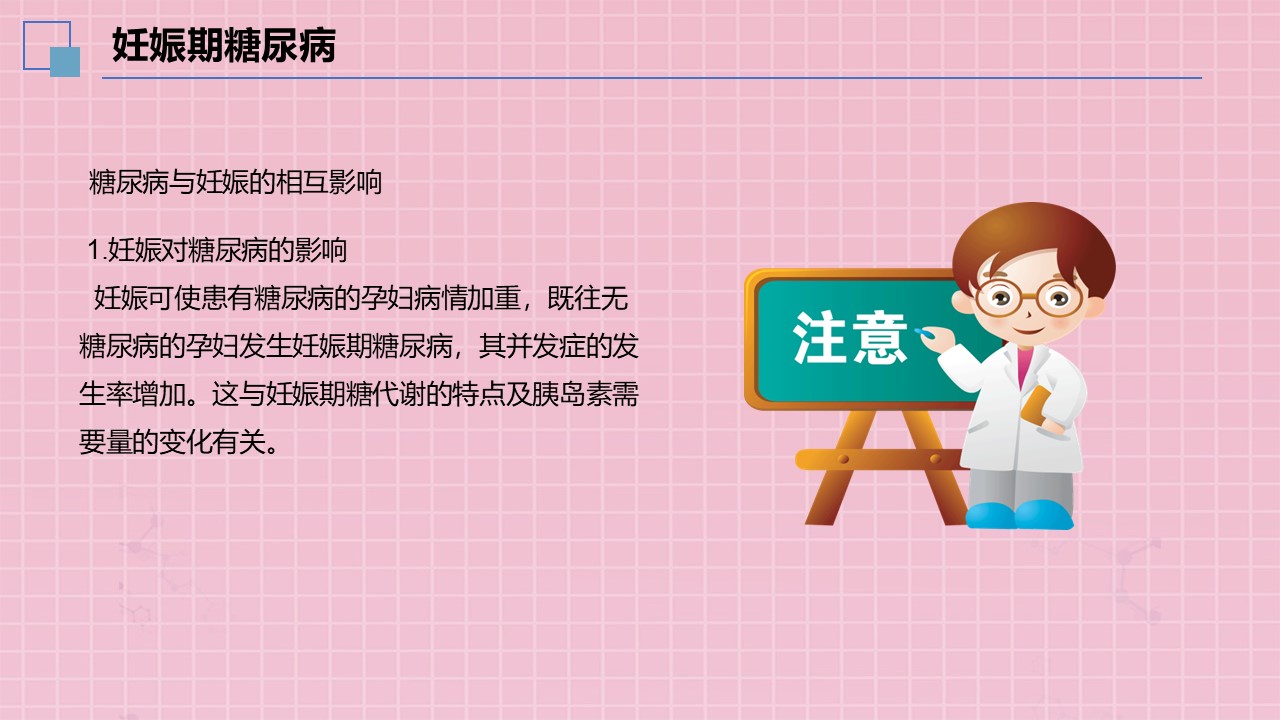 妊娠期糖尿病

糖尿病与妊娠的相互影响

1.妊娠对糖尿病的影响

妊娠可使患有糖尿病的孕妇病情加重，既往无糖尿病的孕妇发生妊娠期糖尿病，其并发症的发生率增加。这与妊娠期糖代谢的特点及胰岛素需要量的变化有关。

注意